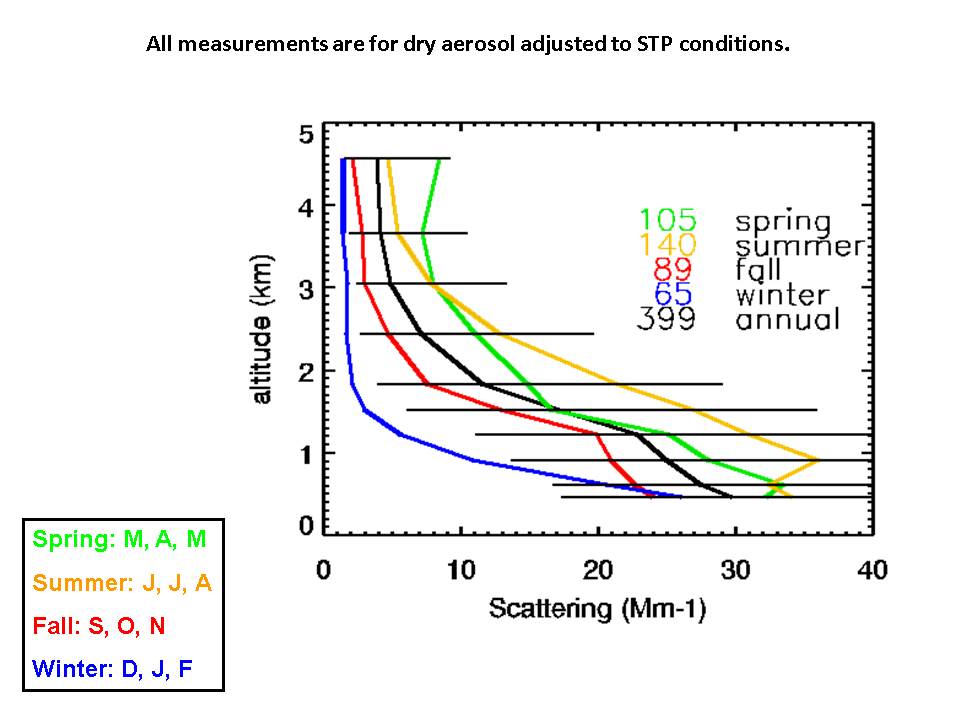 All measurements are for dry aerosol adjusted to STP conditions.

5
4
3
2
1
0
altitude (km)

105 spring
140 summer
89 fall
65 winter
399 annual

0 10 20 30 40
Scattering (Mm-1)

Spring: M, A, M
Summer: J, J, A
Fall: S, O, N
Winter: D, J, F